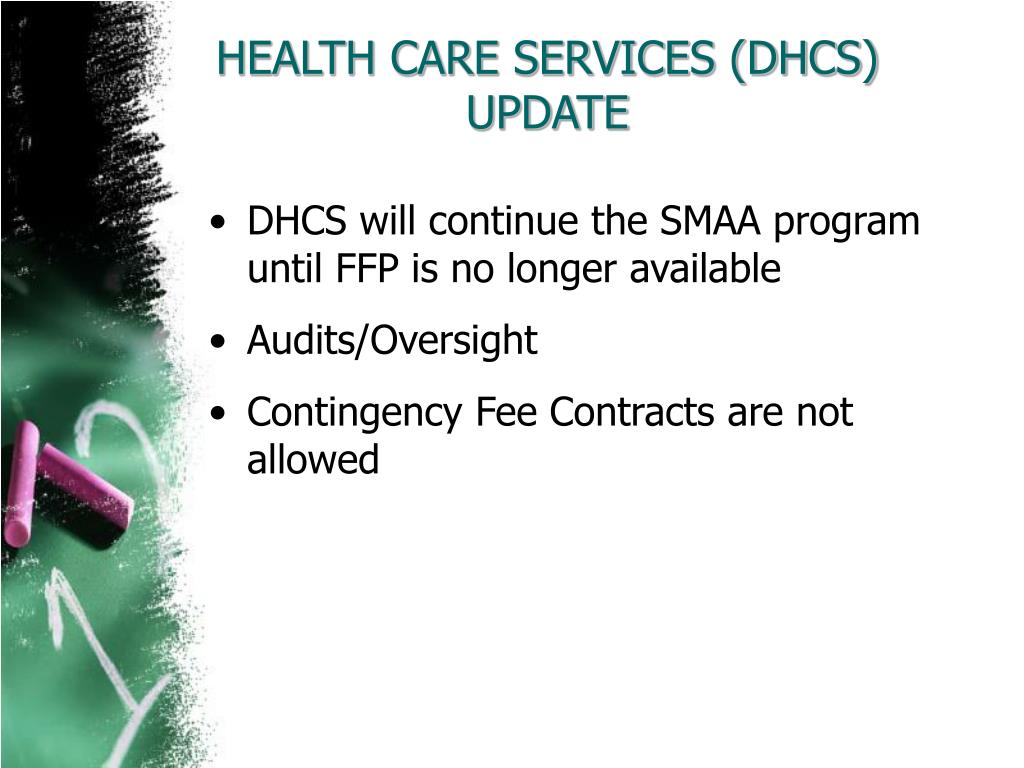 HEALTH CARE SERVICES (DHCS) UPDATE

• DHCS will continue the SMAA program until FFP is no longer available

• Audits/Oversight

• Contingency Fee Contracts are not allowed